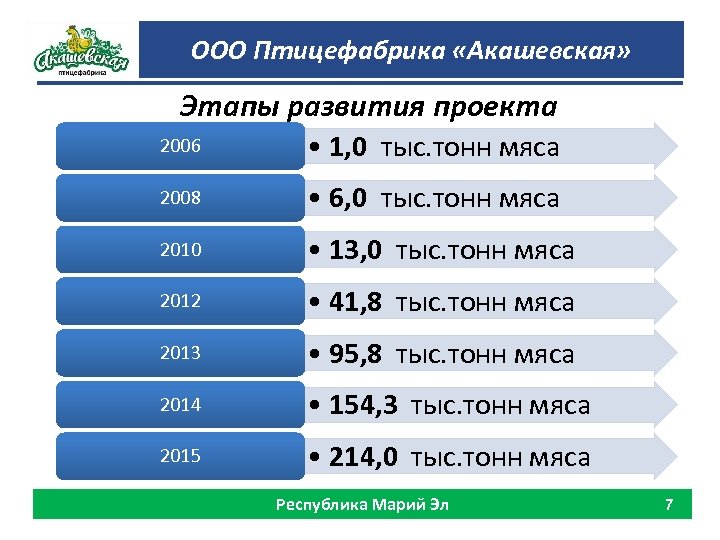 Акашевская
птицефабрика

ООО Птицефабрика «Акашевская»

Этапы развития проекта

2006
• 1,0 тыс.тонн мяса

2008
• 6,0 тыс.тонн мяса

2010
• 13,0 тыс.тонн мяса

2012
• 41,8 тыс.тонн мяса

2013
• 95,8 тыс.тонн мяса

2014
• 154,3 тыс.тонн мяса

2015
• 214,0 тыс.тонн мяса

Республика Марий Эл

7